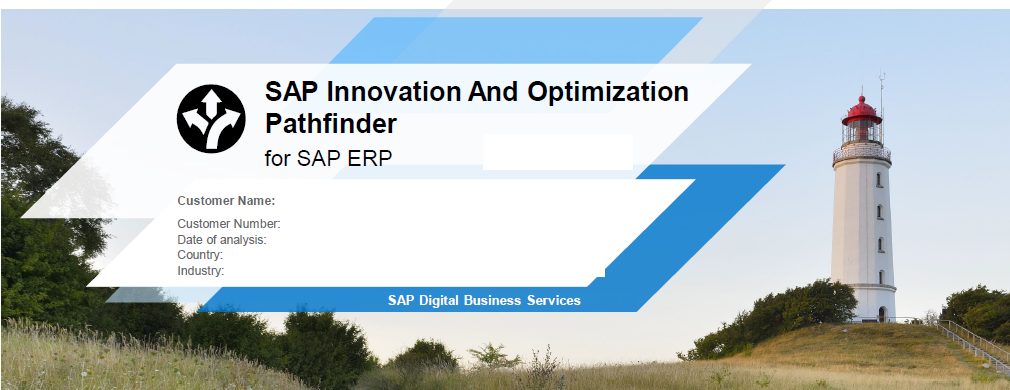 SAP Innovation And Optimization Pathfinder
for SAP ERP

Customer Name:

Customer Number:
Date of analysis:
Country:
Industry:

SAP Digital Business Services